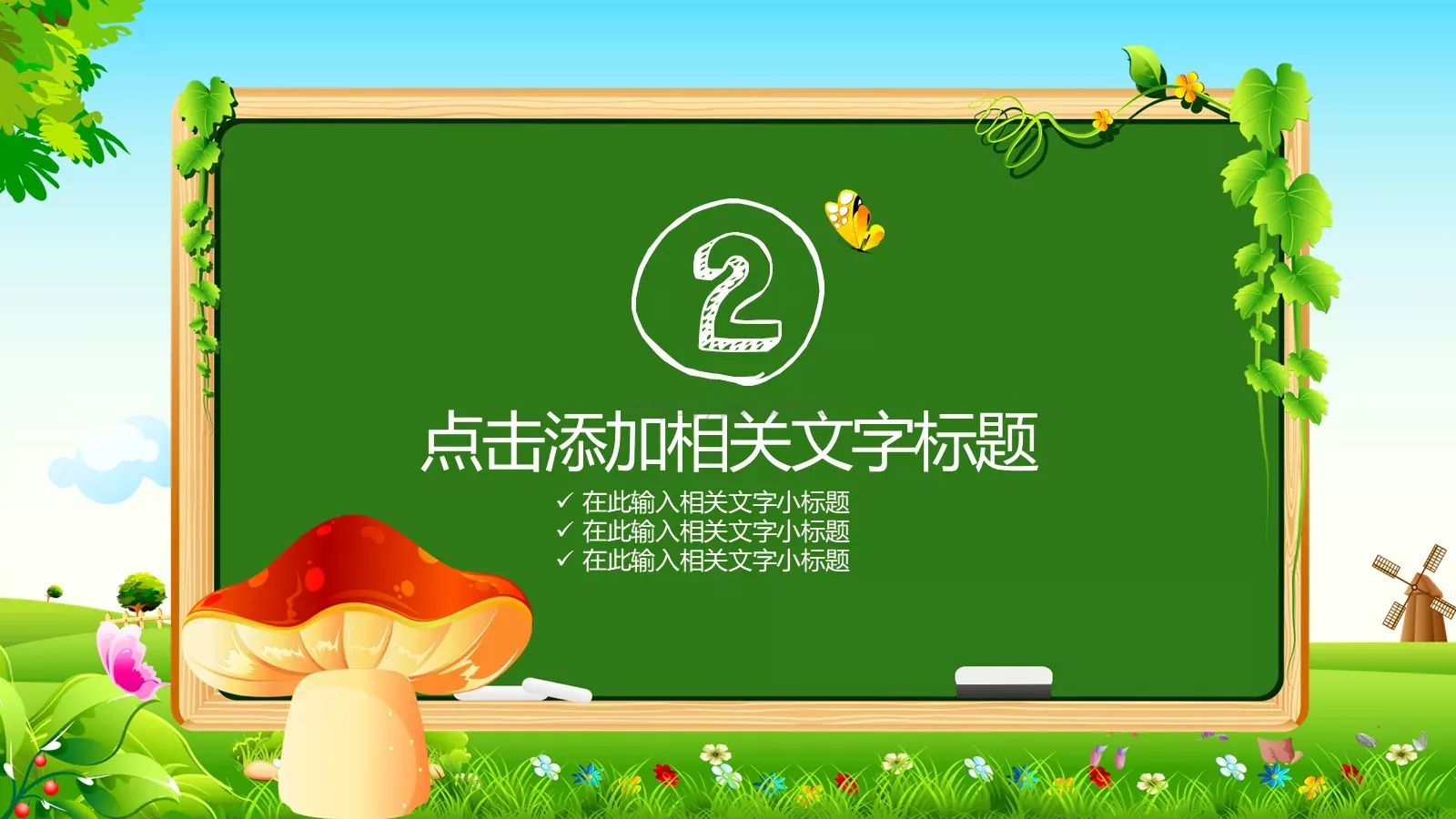 2

点击添加相关文字标题

✓ 在此输入相关文字小标题
✓ 在此输入相关文字小标题
✓ 在此输入相关文字小标题